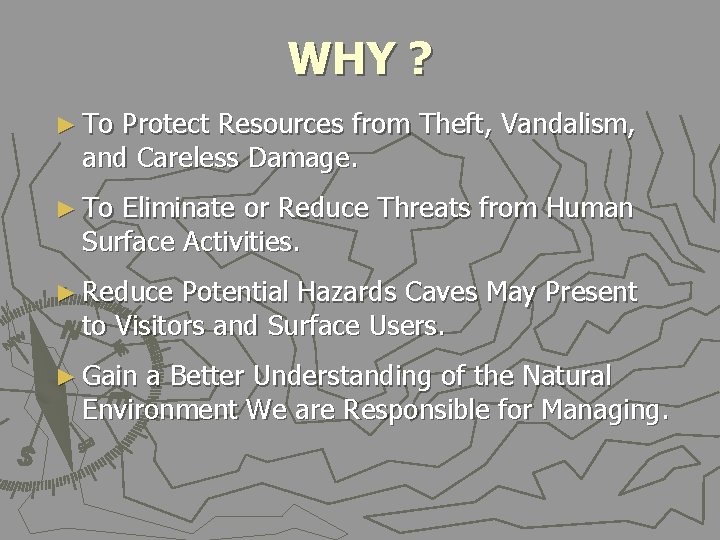 WHY ?

► To Protect Resources from Theft, Vandalism, and Careless Damage.

► To Eliminate or Reduce Threats from Human Surface Activities.

► Reduce Potential Hazards Caves May Present to Visitors and Surface Users.

► Gain a Better Understanding of the Natural Environment We are Responsible for Managing.